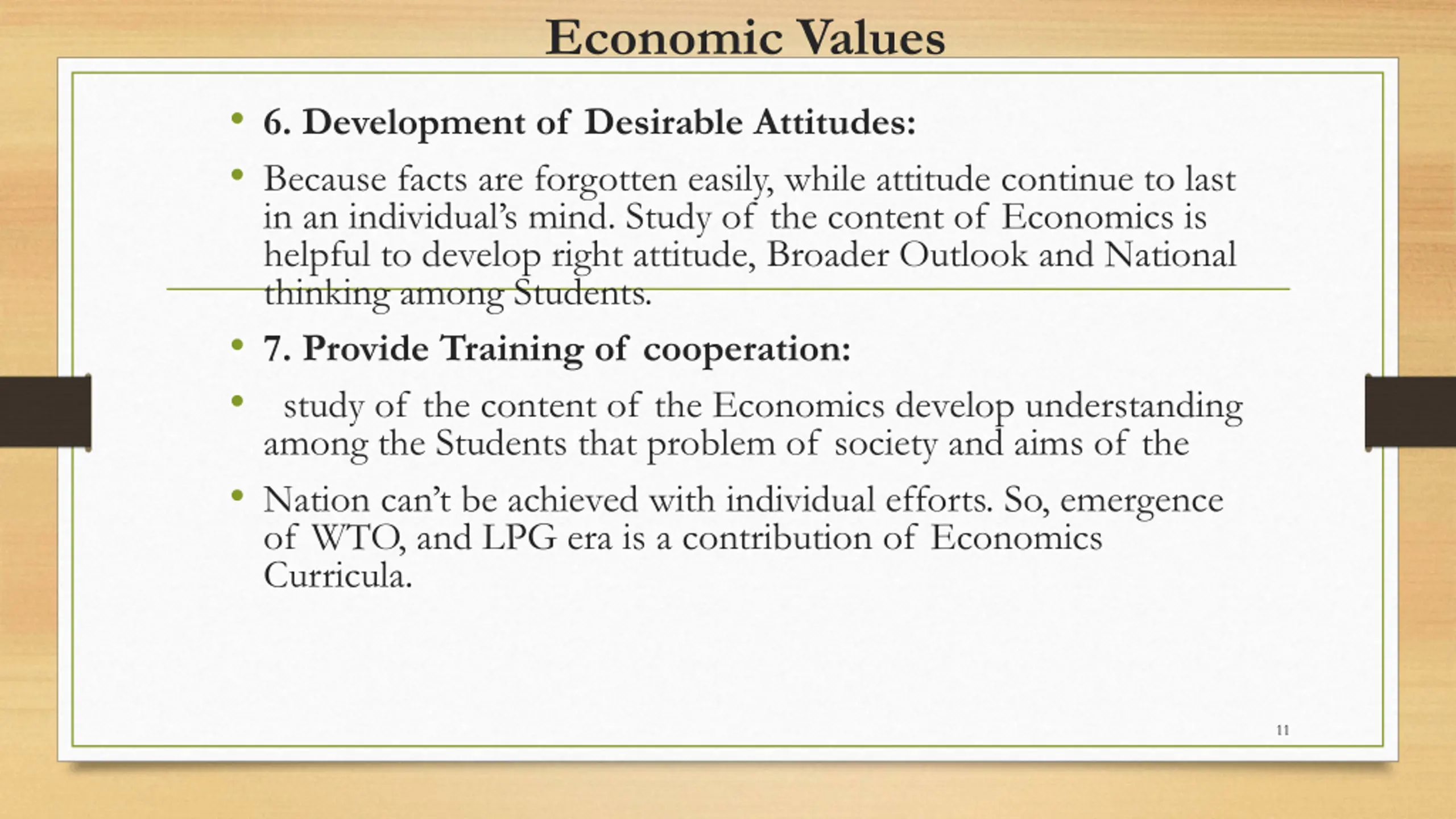 Economic Values

• 6. Development of Desirable Attitudes:

• Because facts are forgotten easily, while attitude continue to last in an individual's mind. Study of the content of Economics is helpful to develop right attitude, Broader Outlook and National thinking among Students.

• 7. Provide Training of cooperation:

• study of the content of the Economics develop understanding among the Students that problem of society and aims of the

• Nation can't be achieved with individual efforts. So, emergence of WTO, and LPG era is a contribution of Economics Curricula.

11